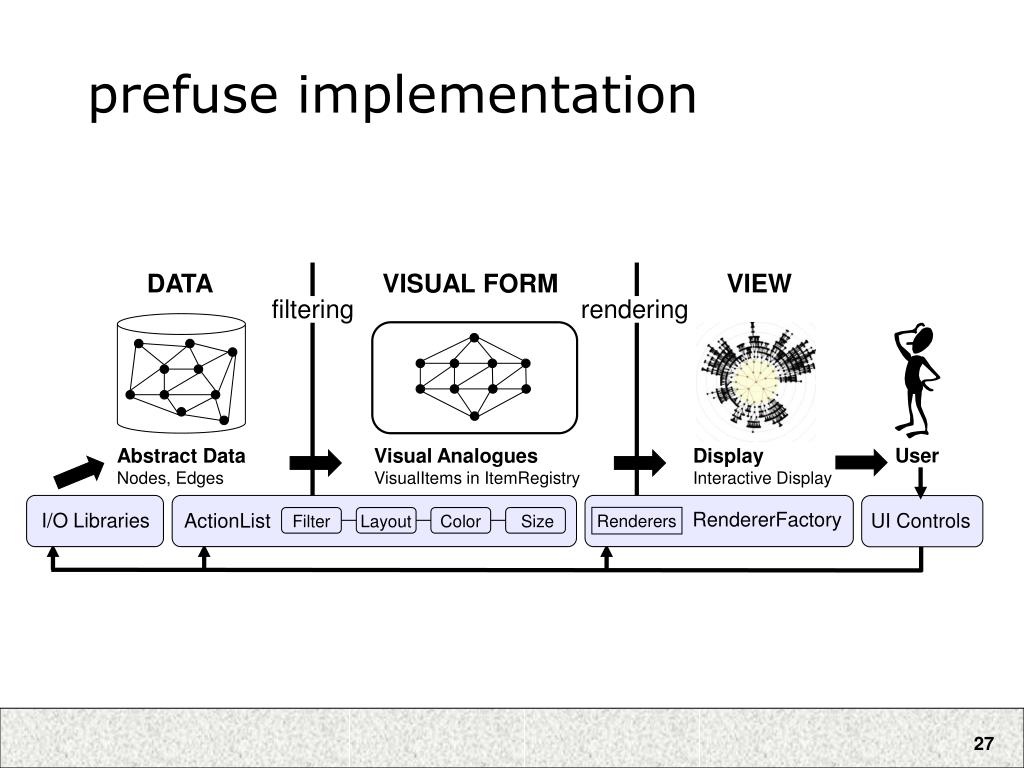 prefuse implementation

DATA

filtering

VISUAL FORM

rendering

VIEW

Abstract Data
Nodes, Edges

Visual Analogues
VisualItems in ItemRegistry

Display
Interactive Display

User

I/O Libraries

ActionList

Filter

Layout

Color

Size

Renderers

RendererFactory

UI Controls

27